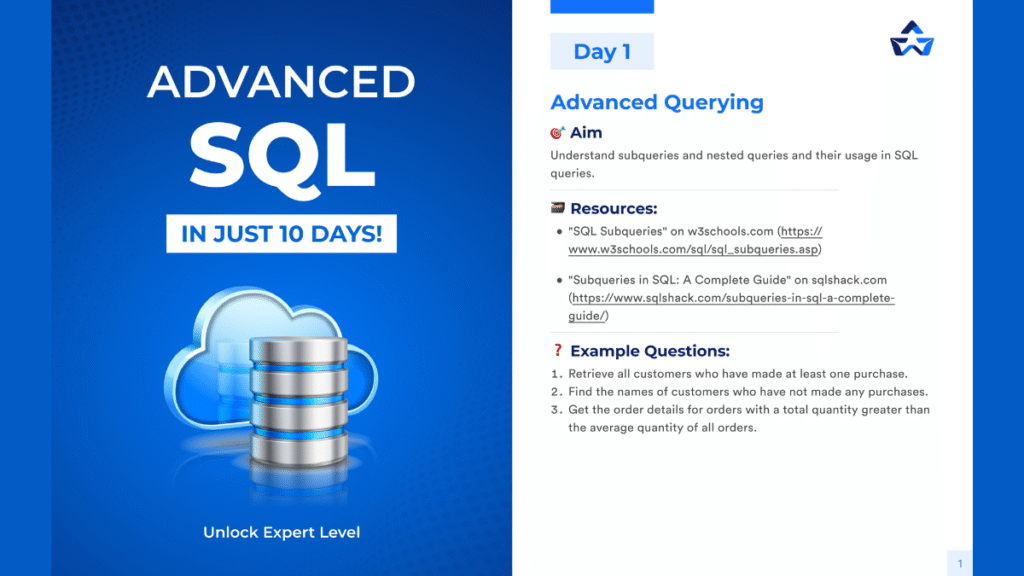 ADVANCED
SQL
IN JUST 10 DAYS!

Unlock Expert Level

Day 1

Advanced Querying

Aim

Understand subqueries and nested queries and their usage in SQL queries.

Resources:

- "SQL Subqueries" on w3schools.com (https://www.w3schools.com/sql/sql_subqueries.asp)
- "Subqueries in SQL: A Complete Guide" on sqlshack.com (https://www.sqlshack.com/subqueries-in-sql-a-complete-guide/)

Example Questions:

1. Retrieve all customers who have made at least one purchase.
2. Find the names of customers who have not made any purchases.
3. Get the order details for orders with a total quantity greater than the average quantity of all orders.

1